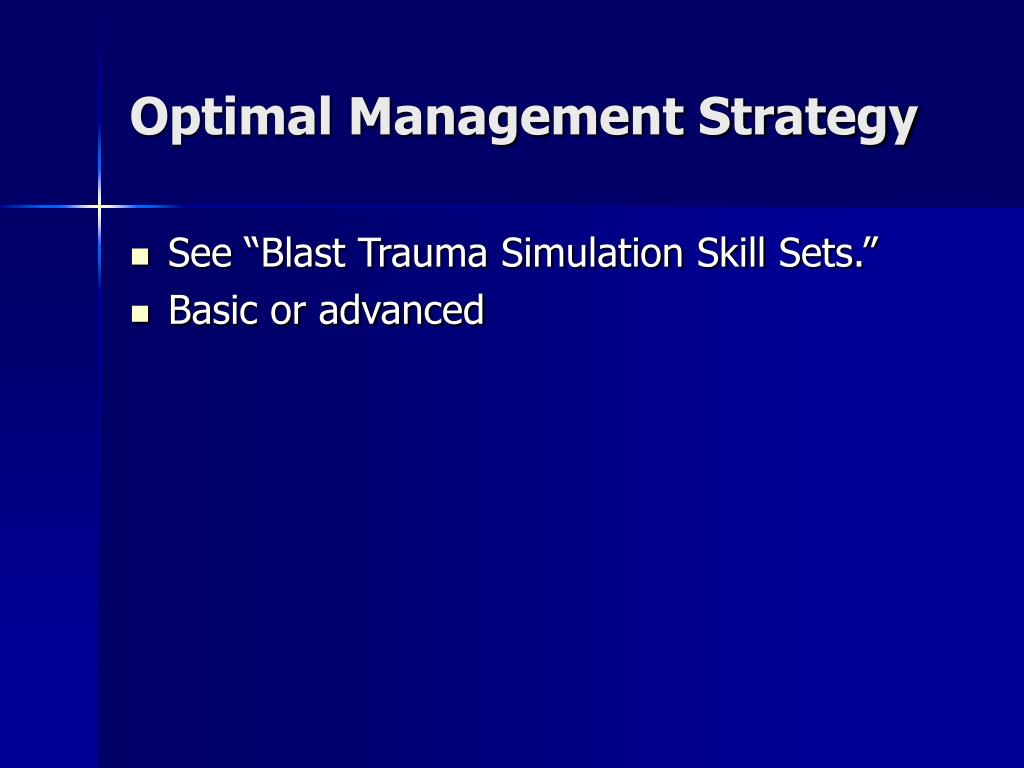 Optimal Management Strategy

- See “Blast Trauma Simulation Skill Sets.”
- Basic or advanced